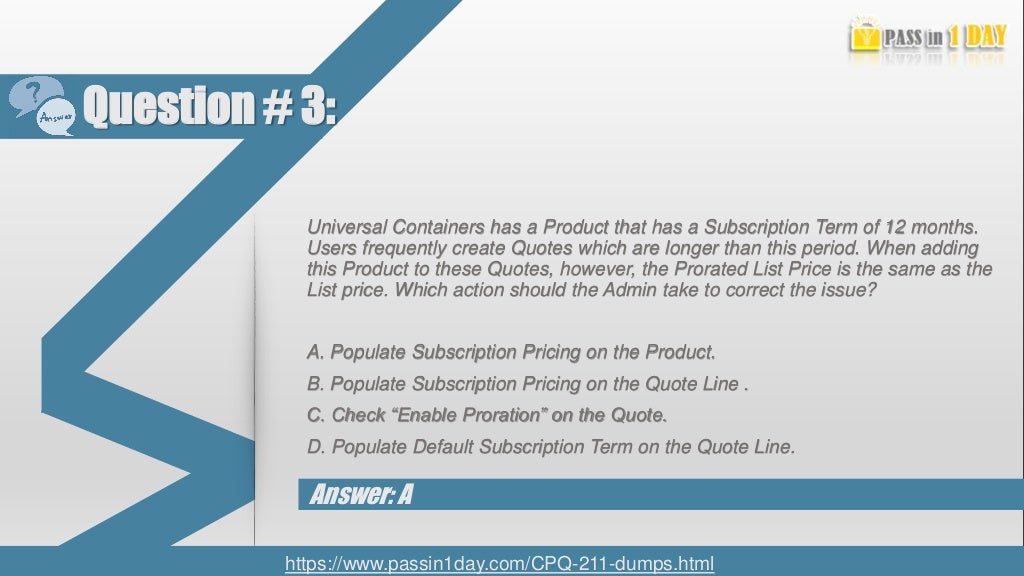 PASS in 1 DAY

? Answer

Question # 3:

Universal Containers has a Product that has a Subscription Term of 12 months. Users frequently create Quotes which are longer than this period. When adding this Product to these Quotes, however, the Prorated List Price is the same as the List price. Which action should the Admin take to correct the issue?

A. Populate Subscription Pricing on the Product.

B. Populate Subscription Pricing on the Quote Line .

C. Check “Enable Proration” on the Quote.

D. Populate Default Subscription Term on the Quote Line.

Answer: A

https://www.passin1day.com/CPQ-211-dumps.html